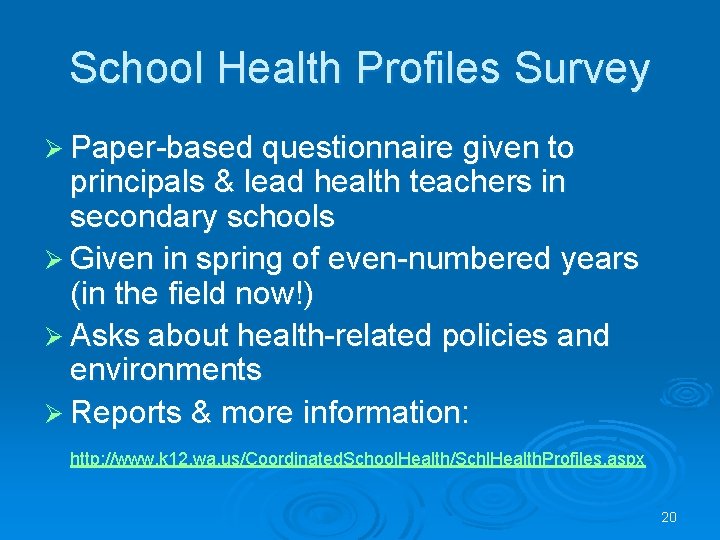 School Health Profiles Survey

➢ Paper-based questionnaire given to principals & lead health teachers in secondary schools

➢ Given in spring of even-numbered years (in the field now!)

➢ Asks about health-related policies and environments

➢ Reports & more information:

http://www.k12.wa.us/CoordinatedSchoolHealth/SchlHealthProfiles.aspx

20